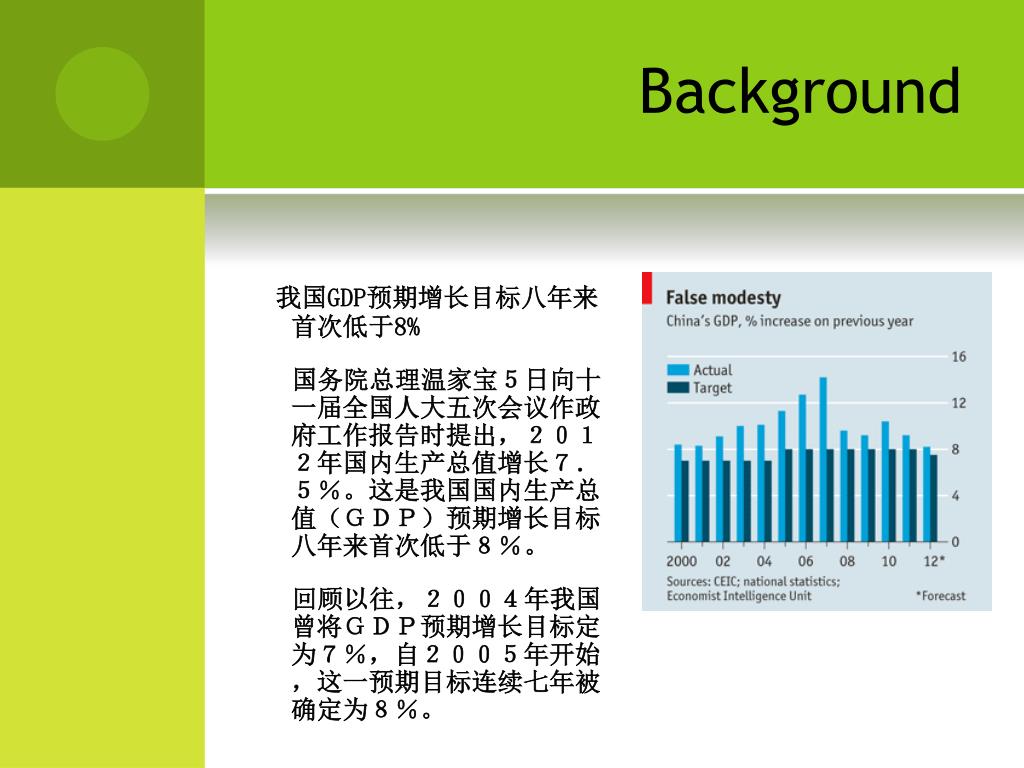 Background

我国GDP预期增长目标八年来首次低于8%

国务院总理温家宝５日向十一届全国人大五次会议作政府工作报告时提出，２０１２年国内生产总值增长７．５％。这是我国国内生产总值（ＧＤＰ）预期增长目标八年来首次低于８％。

回顾以往，２００４年我国曾将ＧＤＰ预期增长目标定为７％，自２００５年开始，这一预期目标连续七年被确定为８％。

False modesty
China's GDP, % increase on previous year

Actual
Target

16
12
8
4
0

2000 02 04 06 08 10 12*

Sources: CEIC; national statistics; Economist Intelligence Unit
*Forecast